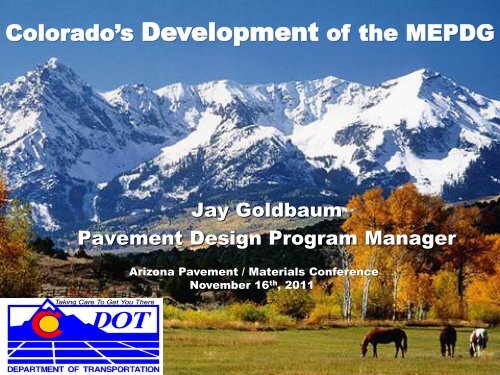 Colorado's Development of the MEPDG

Jay Goldbaum
Pavement Design Program Manager

Arizona Pavement / Materials Conference
November 16$^{th}$, 2011

Taking Care To Get You There
DOT
DEPARTMENT OF TRANSPORTATION